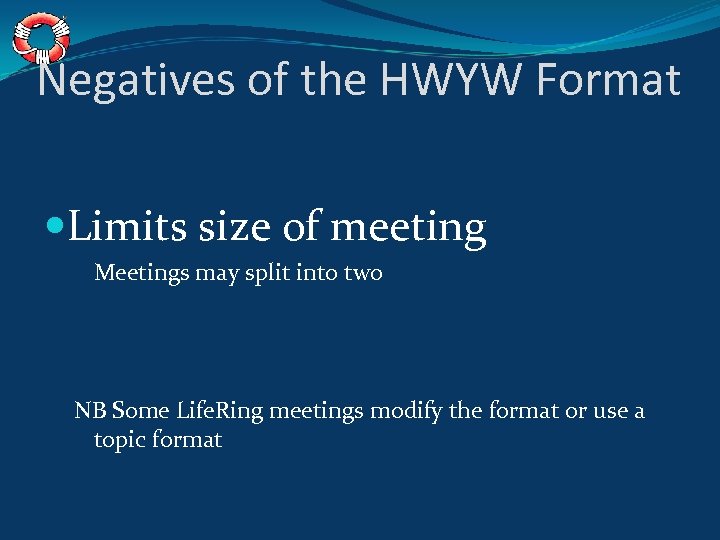 Negatives of the HWYW Format

Limits size of meeting

Meetings may split into two

NB Some LifeRing meetings modify the format or use a topic format